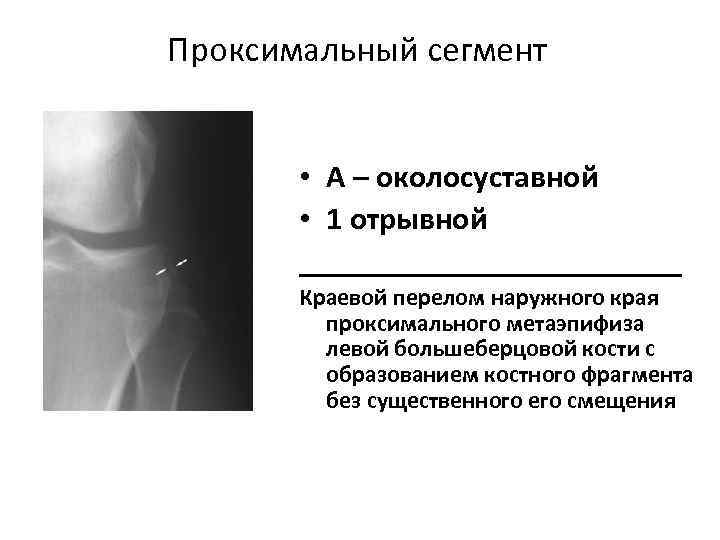 Проксимальный сегмент

• А – околосуставной
• 1 отрывной

Краевой перелом наружного края проксимального метаэпифиза левой большеберцовой кости с образованием костного фрагмента без существенного его смещения